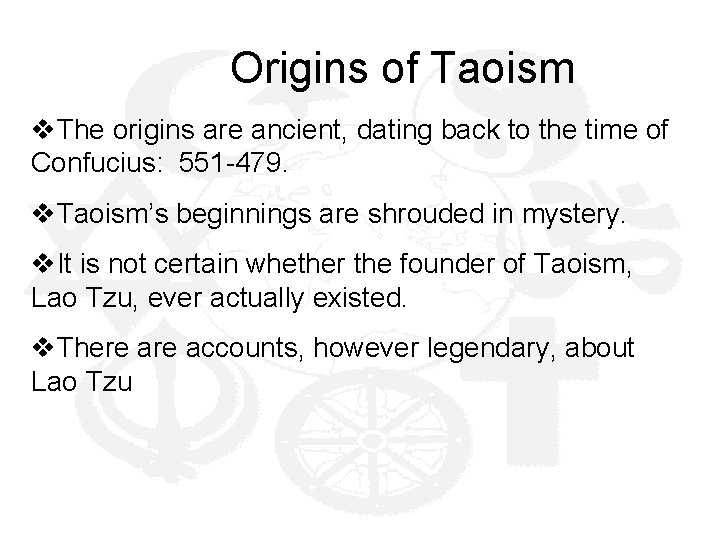 Origins of Taoism

❖The origins are ancient, dating back to the time of Confucius: 551-479.

❖Taoism's beginnings are shrouded in mystery.

❖It is not certain whether the founder of Taoism, Lao Tzu, ever actually existed.

❖There are accounts, however legendary, about Lao Tzu